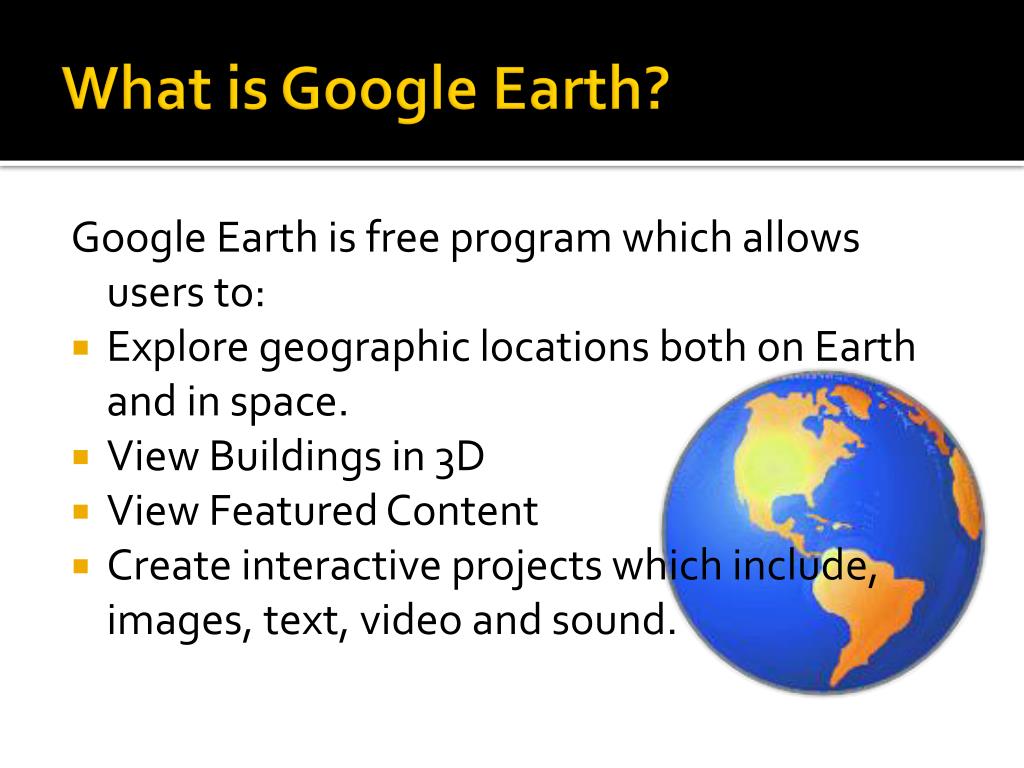 What is Google Earth?

Google Earth is free program which allows users to:

- Explore geographic locations both on Earth and in space.
- View Buildings in 3D
- View Featured Content
- Create interactive projects which include, images, text, video and sound.